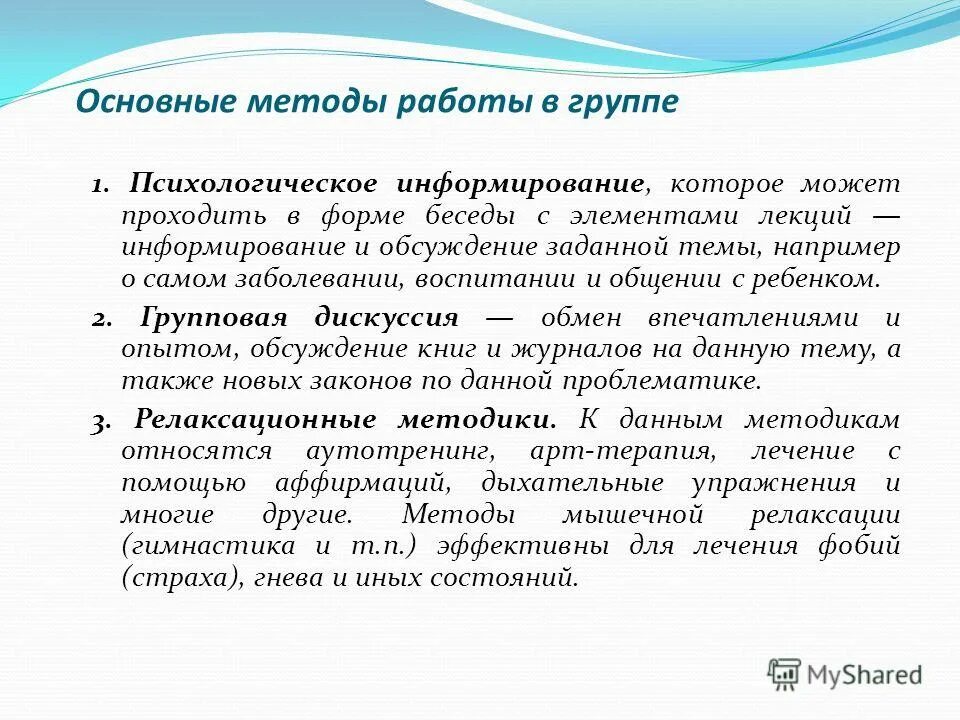 Основные методы работы в группе

1. Психологическое информирование, которое может проходить в форме беседы с элементами лекций — информирование и обсуждение заданной темы, например о самом заболевании, воспитании и общении с ребенком.

2. Групповая дискуссия — обмен впечатлениями и опытом, обсуждение книг и журналов на данную тему, а также новых законов по данной проблематике.

3. Релаксационные методики. К данным методикам относятся аутотренинг, арт-терапия, лечение с помощью аффирмаций, дыхательные упражнения и многие другие. Методы мышечной релаксации (гимнастика и т.п.) эффективны для лечения фобий (страха), гнева и иных состояний.

MyShared